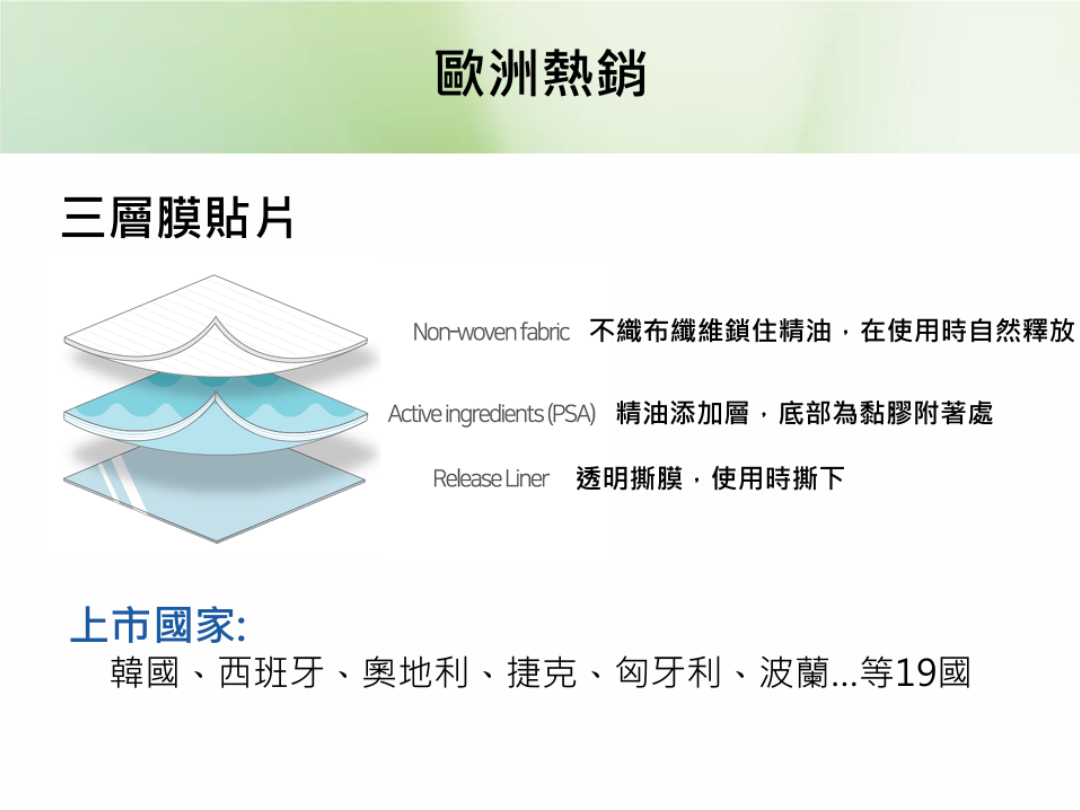 歐洲熱銷

三層膜貼片

Non-woven fabric 不織布纖維鎖住精油，在使用時自然釋放

Active ingredients (PSA) 精油添加層，底部為黏膠附著處

Release Liner 透明撕膜，使用時撕下

上市國家:

韓國、西班牙、奧地利、捷克、匈牙利、波蘭...等19國